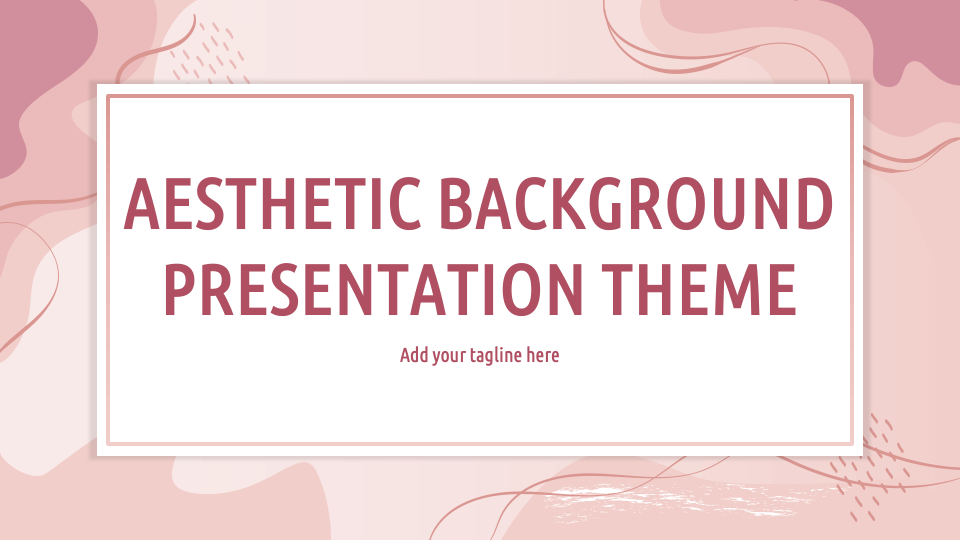 AESTHETIC BACKGROUND PRESENTATION THEME

Add your tagline here